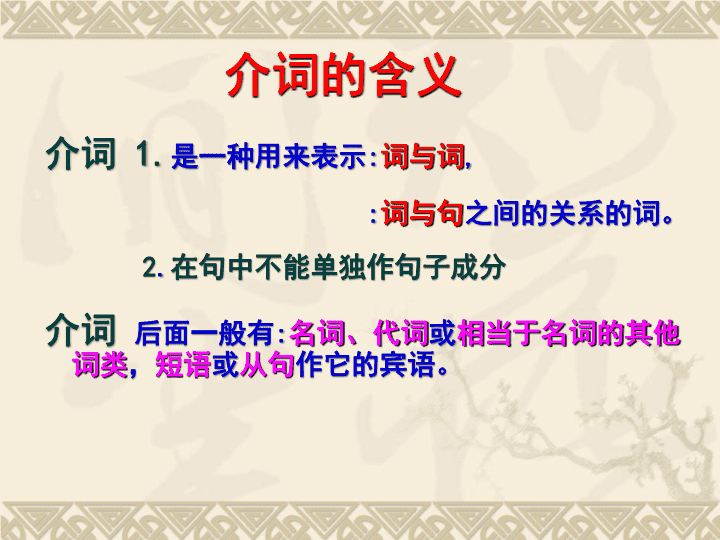 介词的含义

介词 1. 是一种用来表示:词与词,

:词与句之间的关系的词。

2. 在句中不能单独作句子成分

介词 后面一般有:名词、代词或相当于名词的其他词类,短语或从句作它的宾语。